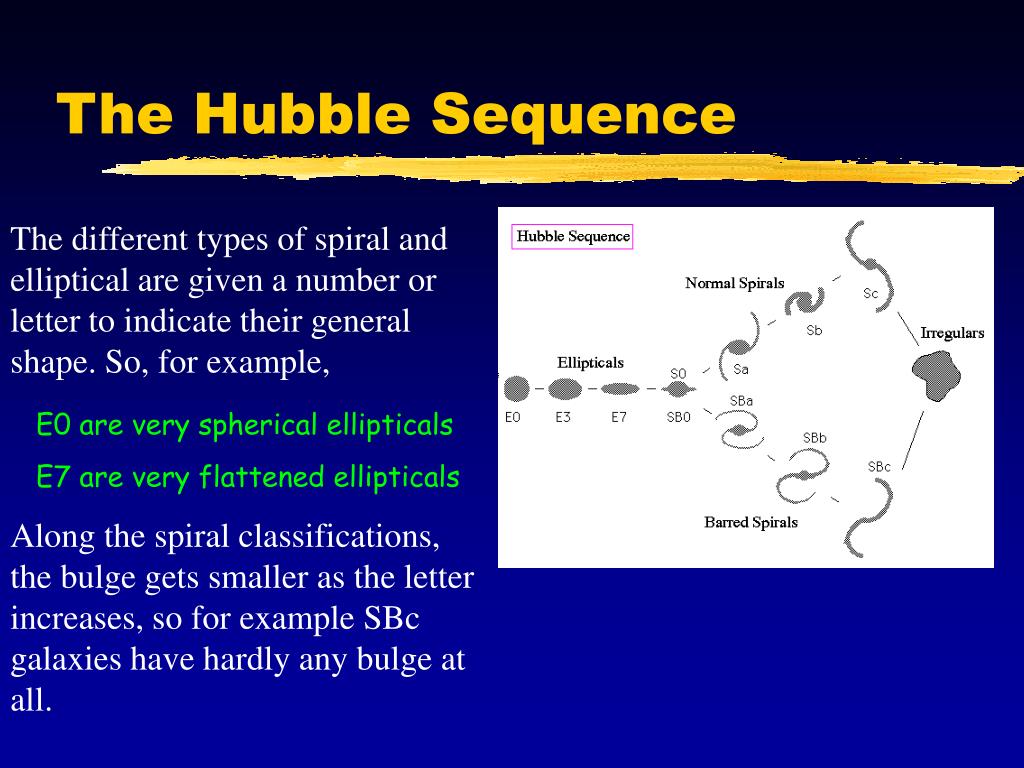 The Hubble Sequence

The different types of spiral and elliptical are given a number or letter to indicate their general shape. So, for example,

E0 are very spherical ellipticals

E7 are very flattened ellipticals

Along the spiral classifications, the bulge gets smaller as the letter increases, so for example SBc galaxies have hardly any bulge at all.

Hubble Sequence

Normal Spirals

Sc

Sb

Irregulars

Ellipticals

S0

Sa

E0 E3 E7 SB0

SBa

SBb

SBc

Barred Spirals